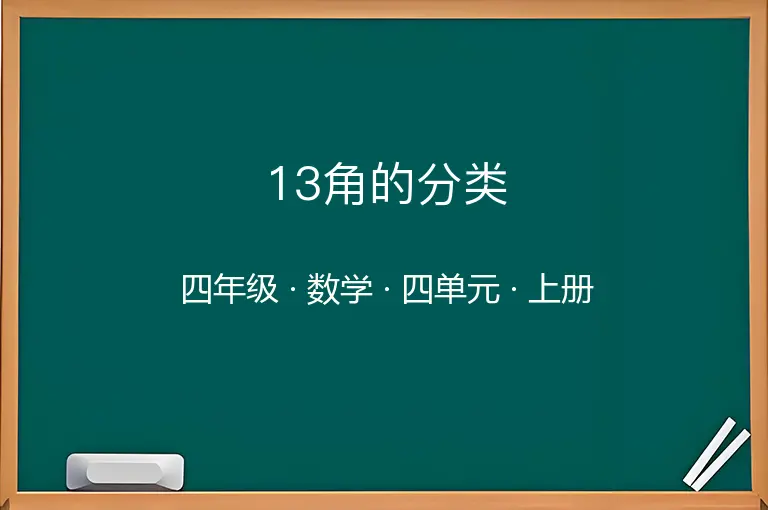 13角的分类

四年级 · 数学 · 四单元 · 上册